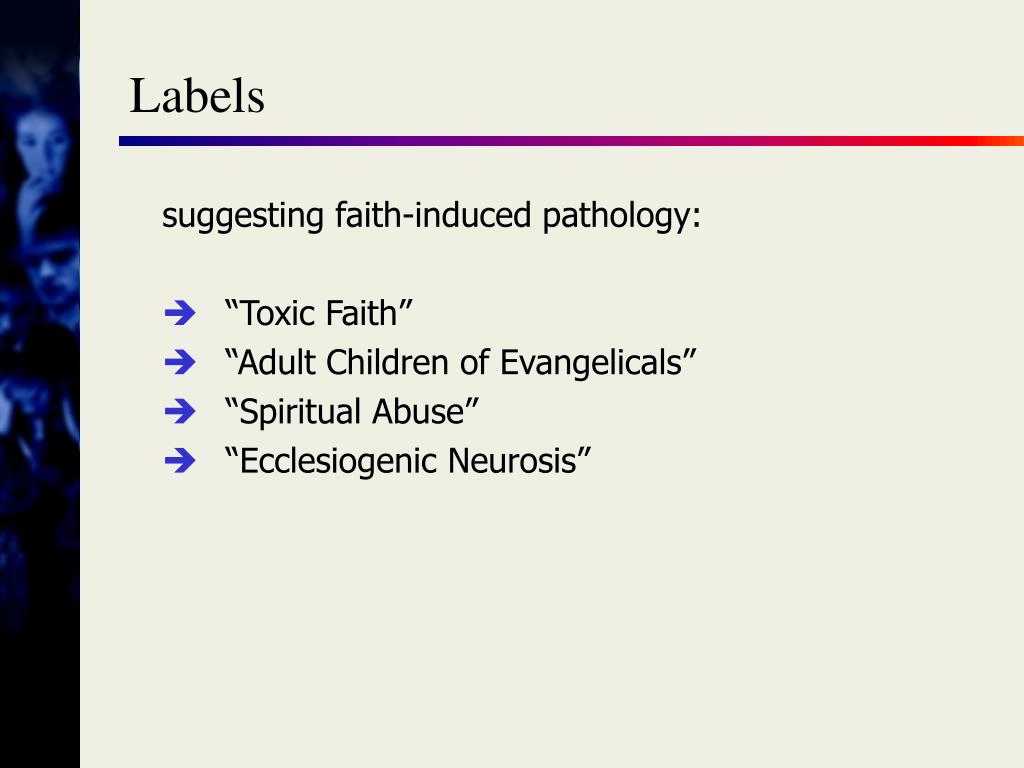 Labels

suggesting faith-induced pathology:

➔ “Toxic Faith”
➔ “Adult Children of Evangelicals”
➔ “Spiritual Abuse”
➔ “Ecclesiogenic Neurosis”